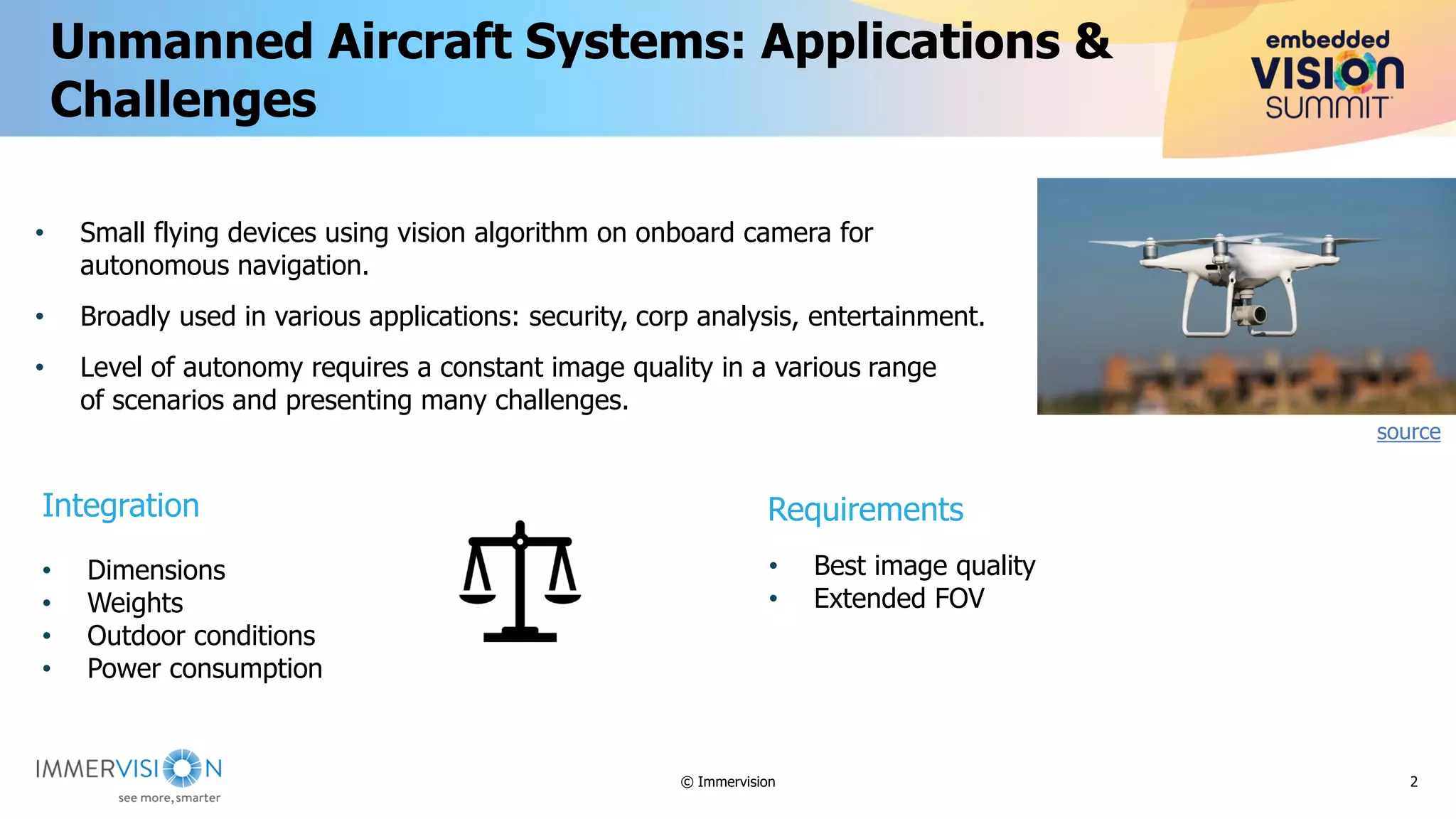 Unmanned Aircraft Systems: Applications & Challenges

embedded VISION SUMMIT

• Small flying devices using vision algorithm on onboard camera for autonomous navigation.

• Broadly used in various applications: security, corp analysis, entertainment.

• Level of autonomy requires a constant image quality in a various range of scenarios and presenting many challenges.

source

Integration

• Dimensions
• Weights
• Outdoor conditions
• Power consumption

Requirements

• Best image quality
• Extended FOV

IMMERVISION
see more, smarter

© Immervision

2